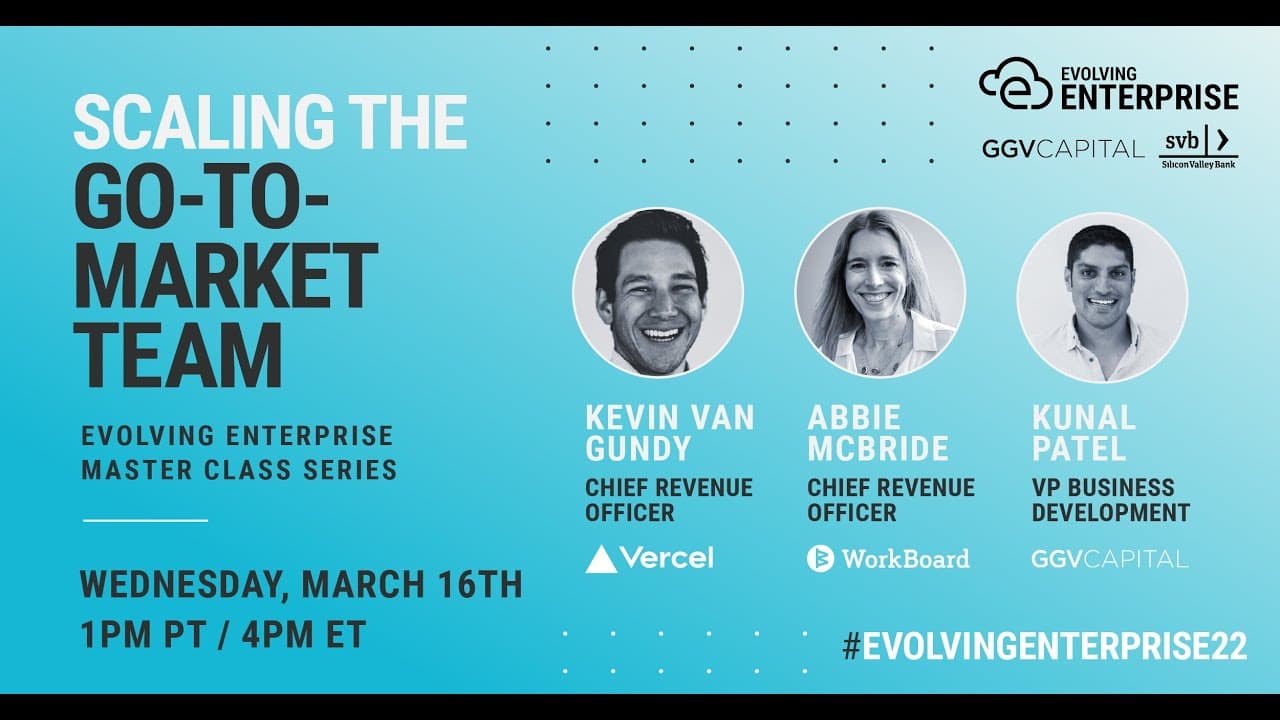 SCALING THE GO-TO-MARKET TEAM

EVOLVING ENTERPRISE MASTER CLASS SERIES

WEDNESDAY, MARCH 16TH
1PM PT / 4PM ET

EVOLVING ENTERPRISE

GGVCAPITAL svb Silicon Valley Bank

KEVIN VAN GUNDY
CHIEF REVENUE OFFICER
Vercel

ABBIE MCBRIDE
CHIEF REVENUE OFFICER
WorkBoard

KUNAL PATEL
VP BUSINESS DEVELOPMENT
GGVCAPITAL

#EVOLVINGENTERPRISE22